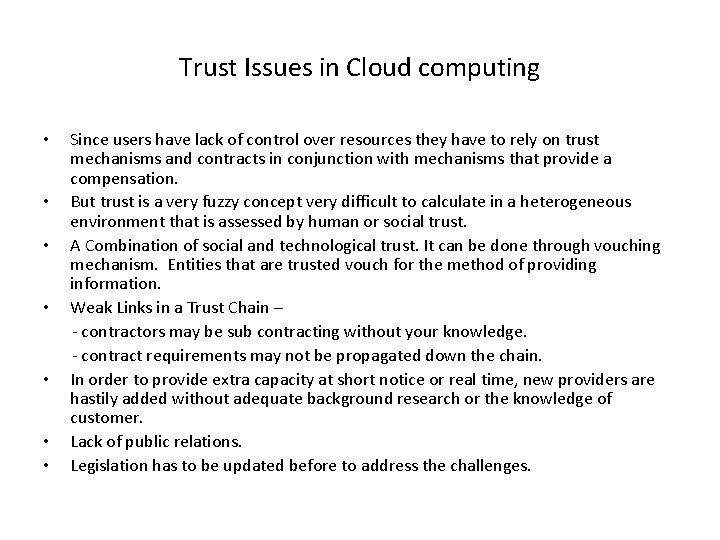 Trust Issues in Cloud computing

• Since users have lack of control over resources they have to rely on trust mechanisms and contracts in conjunction with mechanisms that provide a compensation.
• But trust is a very fuzzy concept very difficult to calculate in a heterogeneous environment that is assessed by human or social trust.
• A Combination of social and technological trust. It can be done through vouching mechanism. Entities that are trusted vouch for the method of providing information.
• Weak Links in a Trust Chain –
- contractors may be sub contracting without your knowledge.
- contract requirements may not be propagated down the chain.
• In order to provide extra capacity at short notice or real time, new providers are hastily added without adequate background research or the knowledge of customer.
• Lack of public relations.
• Legislation has to be updated before to address the challenges.